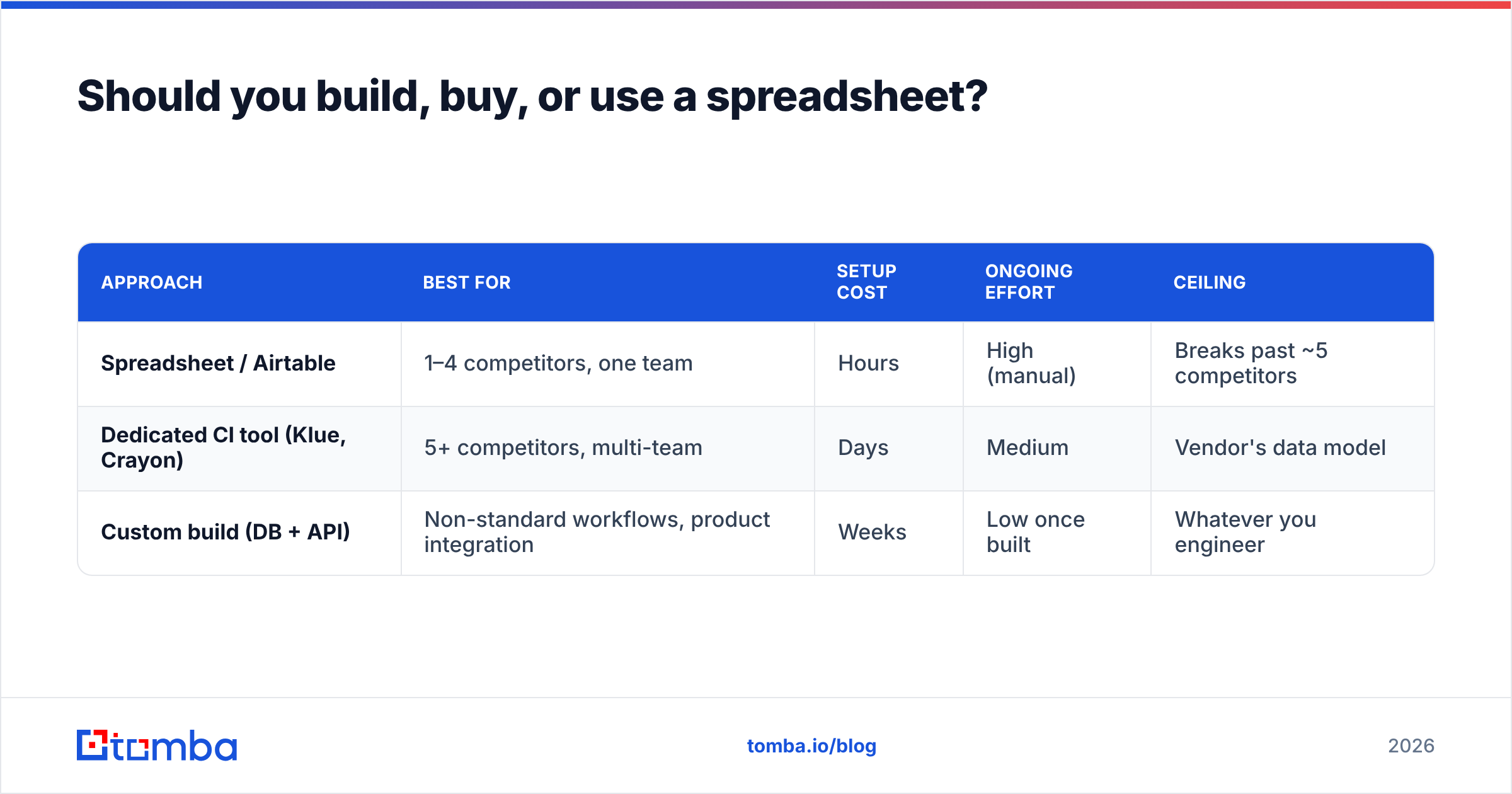 Should you build, buy, or use a spreadsheet?

| APPROACH | BEST FOR | SETUP COST | ONGOING EFFORT | CEILING |
|---|---|---|---|---|
| Spreadsheet / Airtable | 1–4 competitors, one team | Hours | High (manual) | Breaks past ~5 competitors |
| Dedicated CI tool (Klue, Crayon) | 5+ competitors, multi-team | Days | Medium | Vendor's data model |
| Custom build (DB + API) | Non-standard workflows, product integration | Weeks | Low once built | Whatever you engineer |

tomba

tomba.io/blog

2026